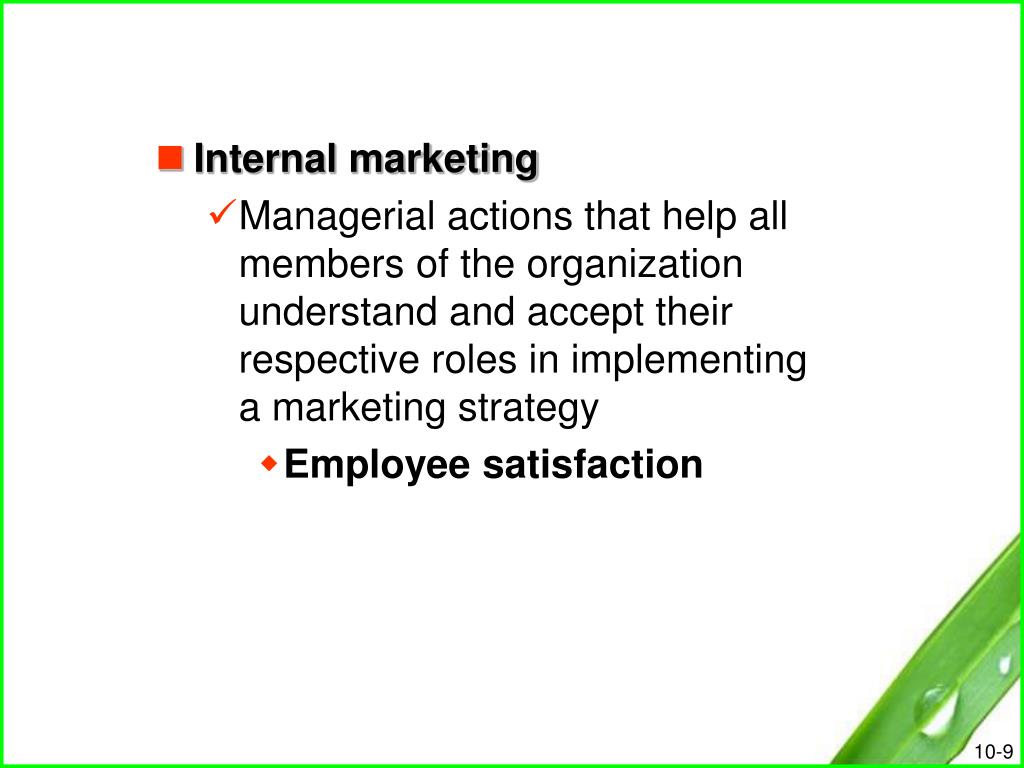 Internal marketing

Managerial actions that help all members of the organization understand and accept their respective roles in implementing a marketing strategy

Employee satisfaction

10-9